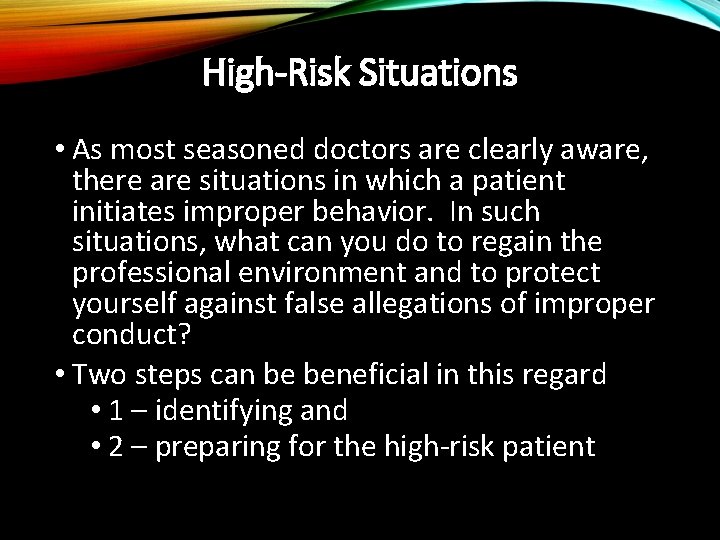 High-Risk Situations

• As most seasoned doctors are clearly aware, there are situations in which a patient initiates improper behavior. In such situations, what can you do to regain the professional environment and to protect yourself against false allegations of improper conduct?

• Two steps can be beneficial in this regard
  • 1 – identifying and
  • 2 – preparing for the high-risk patient